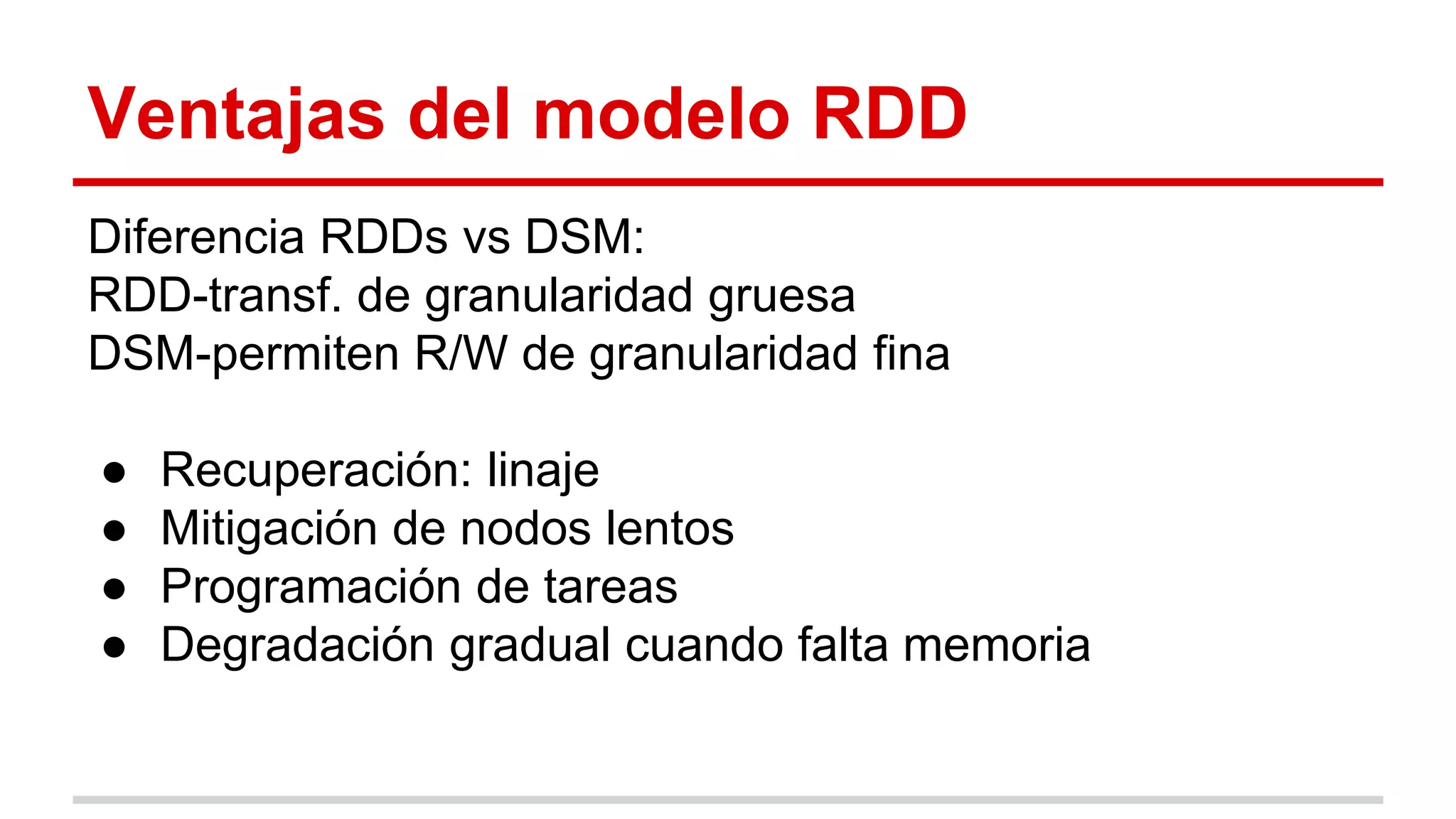 Ventajas del modelo RDD

Diferencia RDDs vs DSM:
RDD-transf. de granularidad gruesa
DSM-permiten R/W de granularidad fina

● Recuperación: linaje
● Mitigación de nodos lentos
● Programación de tareas
● Degradación gradual cuando falta memoria